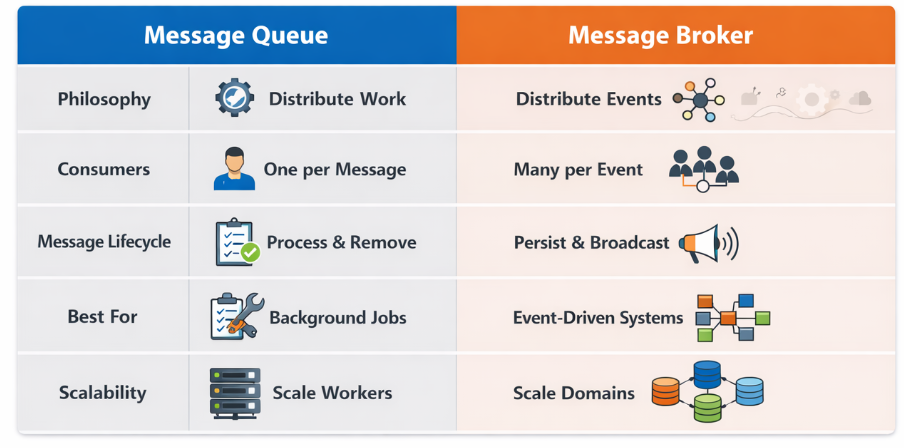 |  | Message Queue | Message Broker |
|---|---|---|
| Philosophy | Distribute Work | Distribute Events |
| Consumers | One per Message | Many per Event |
| Message Lifecycle | Process & Remove | Persist & Broadcast |
| Best For | Background Jobs | Event-Driven Systems |
| Scalability | Scale Workers | Scale Domains |